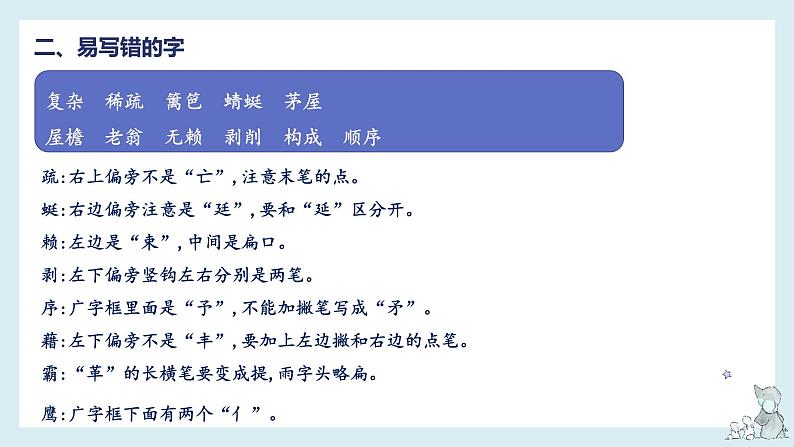 二、易写错的字

复杂　稀疏　篱笆　蜻蜓　茅屋
屋檐　老翁　无赖　剥削　构成　顺序

疏:右上偏旁不是“亡”,注意末笔的点。

蜓:右边偏旁注意是“廷”,要和“延”区分开。

赖:左边是“束”,中间是扁口。

剥:左下偏旁竖钩左右分别是两笔。

序:广字框里面是“予”,不能加撇笔写成“矛”。

藉:左下偏旁不是“丰”,要加上左边撇和右边的点笔。

霸:“革”的长横笔要变成提,雨字头略扁。

鹰:广字框下面有两个“亻”。